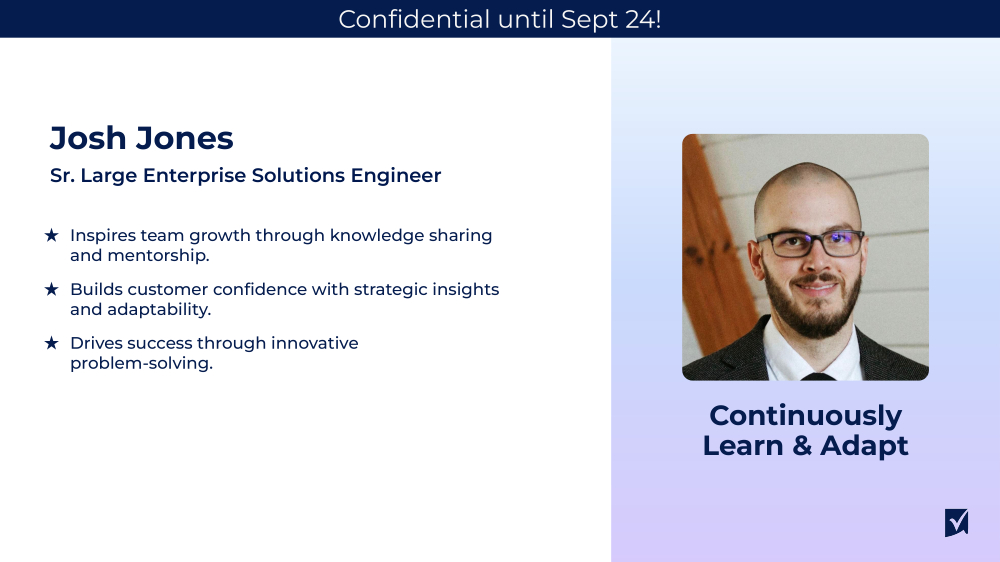 Confidential until Sept 24!

Josh Jones

Sr. Large Enterprise Solutions Engineer

★ Inspires team growth through knowledge sharing and mentorship.

★ Builds customer confidence with strategic insights and adaptability.

★ Drives success through innovative problem-solving.

Continuously Learn & Adapt